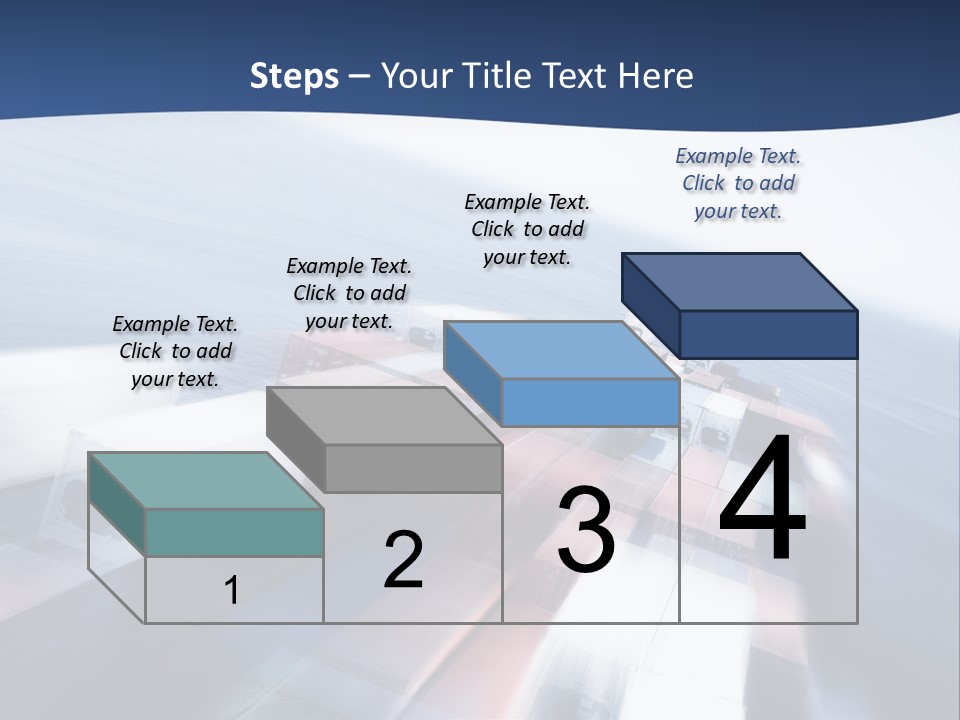 Steps – Your Title Text Here

Example Text. Click to add your text.

Example Text. Click to add your text.

Example Text. Click to add your text.

Example Text. Click to add your text.

1

2

3

4